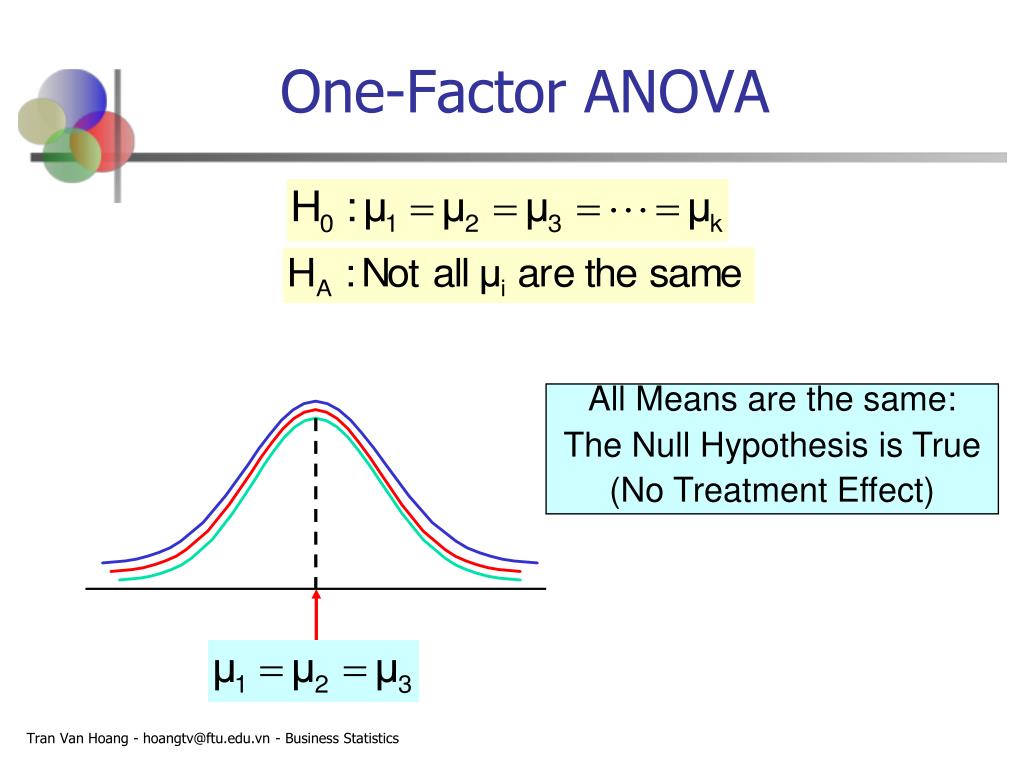 One-Factor ANOVA

$H_0 : \mu_1 = \mu_2 = \mu_3 = \cdots = \mu_k$

$H_A :$ Not all $\mu_i$ are the same

All Means are the same:
The Null Hypothesis is True
(No Treatment Effect)

$\mu_1 = \mu_2 = \mu_3$

Tran Van Hoang - hoangtv@ftu.edu.vn - Business Statistics